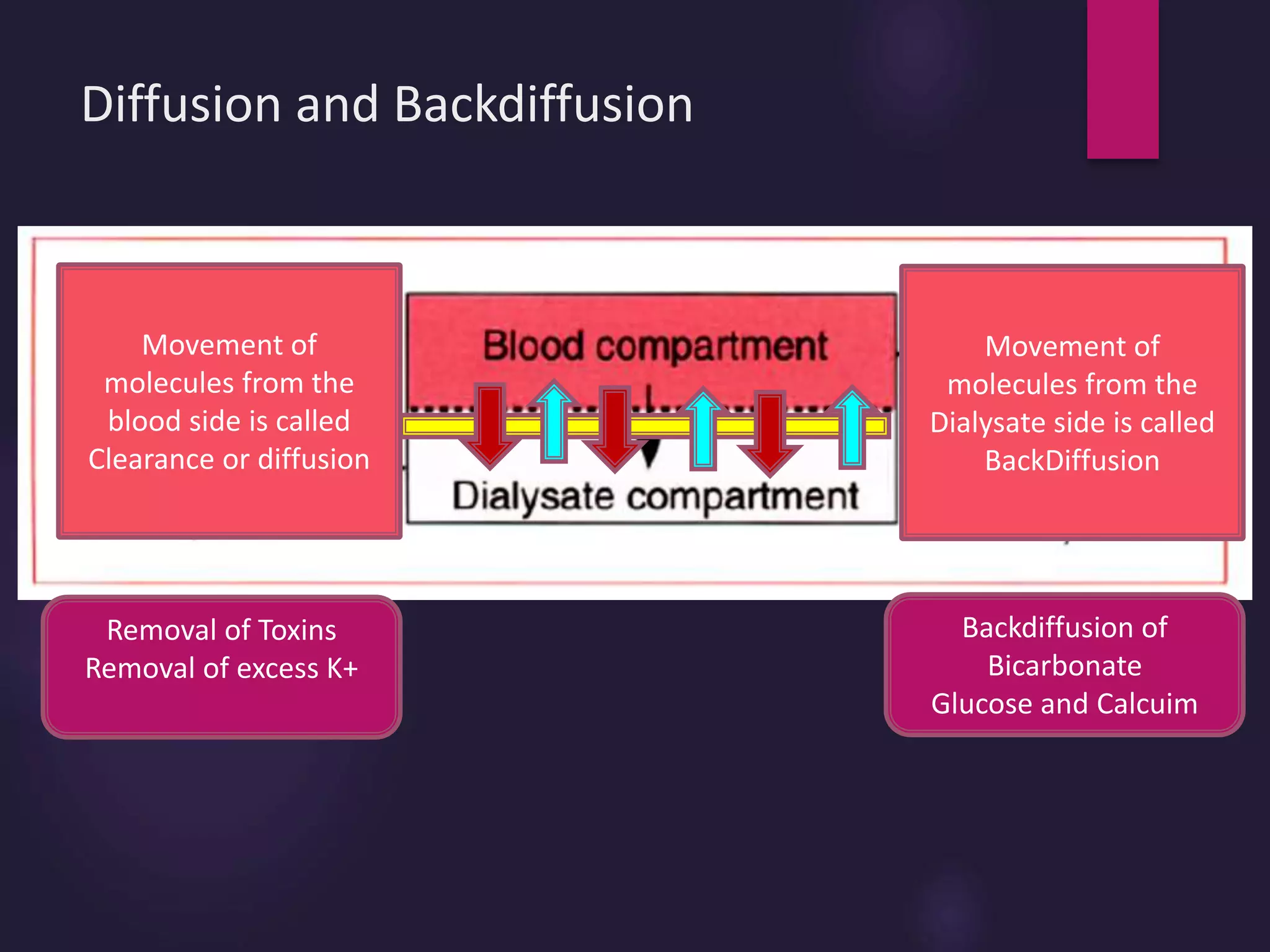 Diffusion and Backdiffusion

Movement of molecules from the blood side is called Clearance or diffusion

Blood compartment

Dialysate compartment

Movement of molecules from the Dialysate side is called BackDiffusion

Removal of Toxins
Removal of excess K+

Backdiffusion of Bicarbonate
Glucose and Calcuim